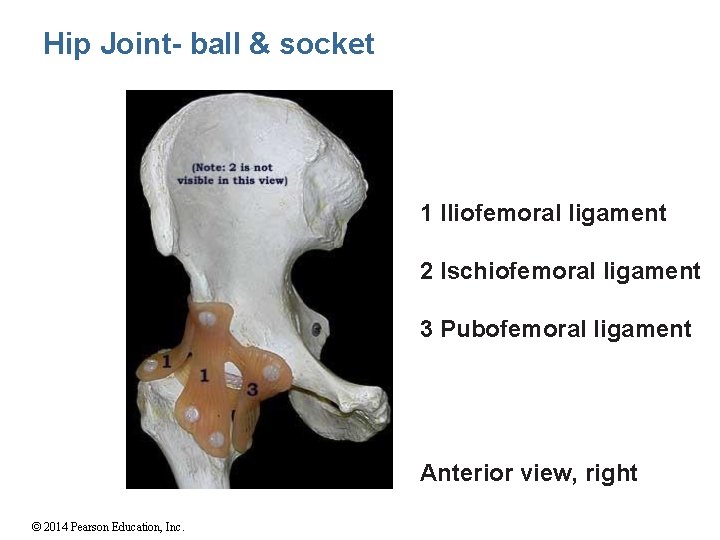 Hip Joint- ball & socket

(Note: 2 is not visible in this view)

1

1

3

1 Iliofemoral ligament

2 Ischiofemoral ligament

3 Pubofemoral ligament

Anterior view, right

© 2014 Pearson Education, Inc.